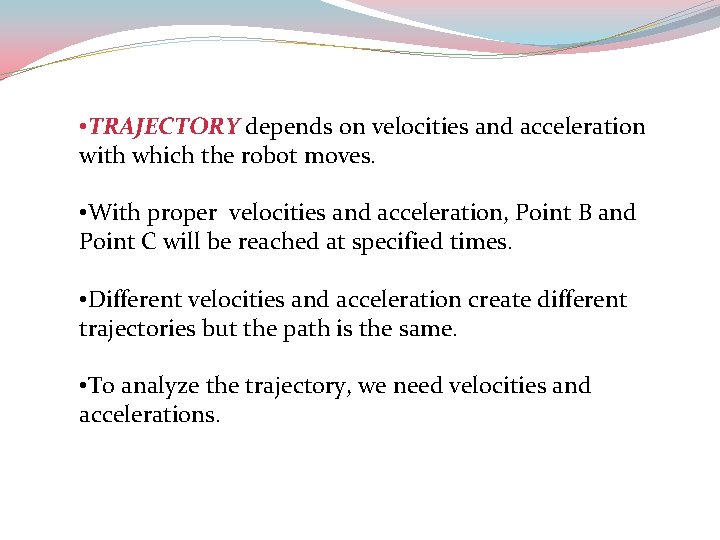 •TRAJECTORY depends on velocities and acceleration with which the robot moves.

•With proper  velocities and acceleration, Point B and Point C will be reached at specified times.

•Different velocities and acceleration create different trajectories but the path is the same.

•To analyze the trajectory, we need velocities and accelerations.